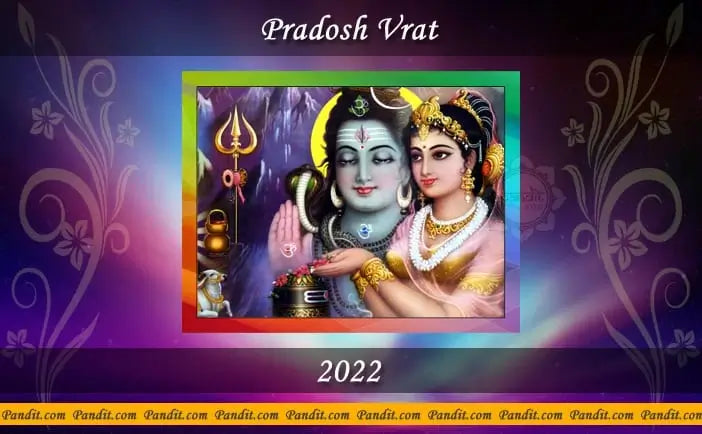 Pradosh Vrat

2022

Pandit.com Pandit.com Pandit.com Pandit.com Pandit.com Pandit.com Pandit.com Pandit.com Pandit.com Pandit.com